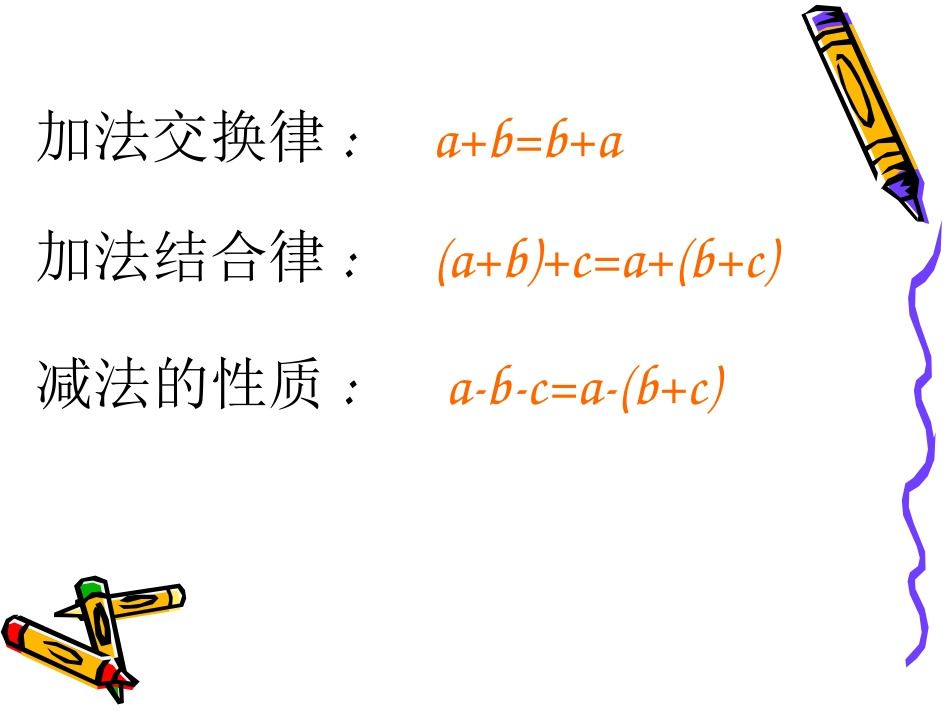 加法交换律： $a+b=b+a$

加法结合律： $(a+b)+c=a+(b+c)$

减法的性质： $a-b-c=a-(b+c)$